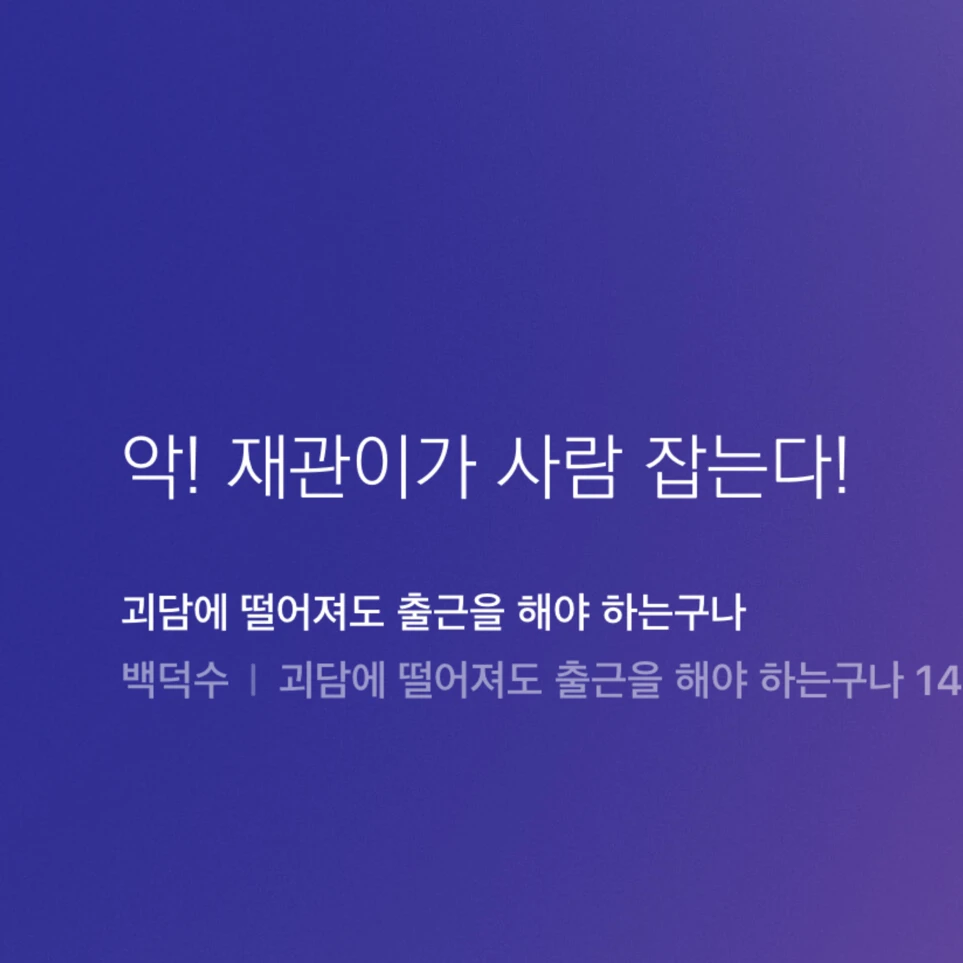 악! 재관이가 사람 잡는다!

괴담에 떨어져도 출근을 해야 하는구나

백덕수 | 괴담에 떨어져도 출근을 해야 하는구나 14